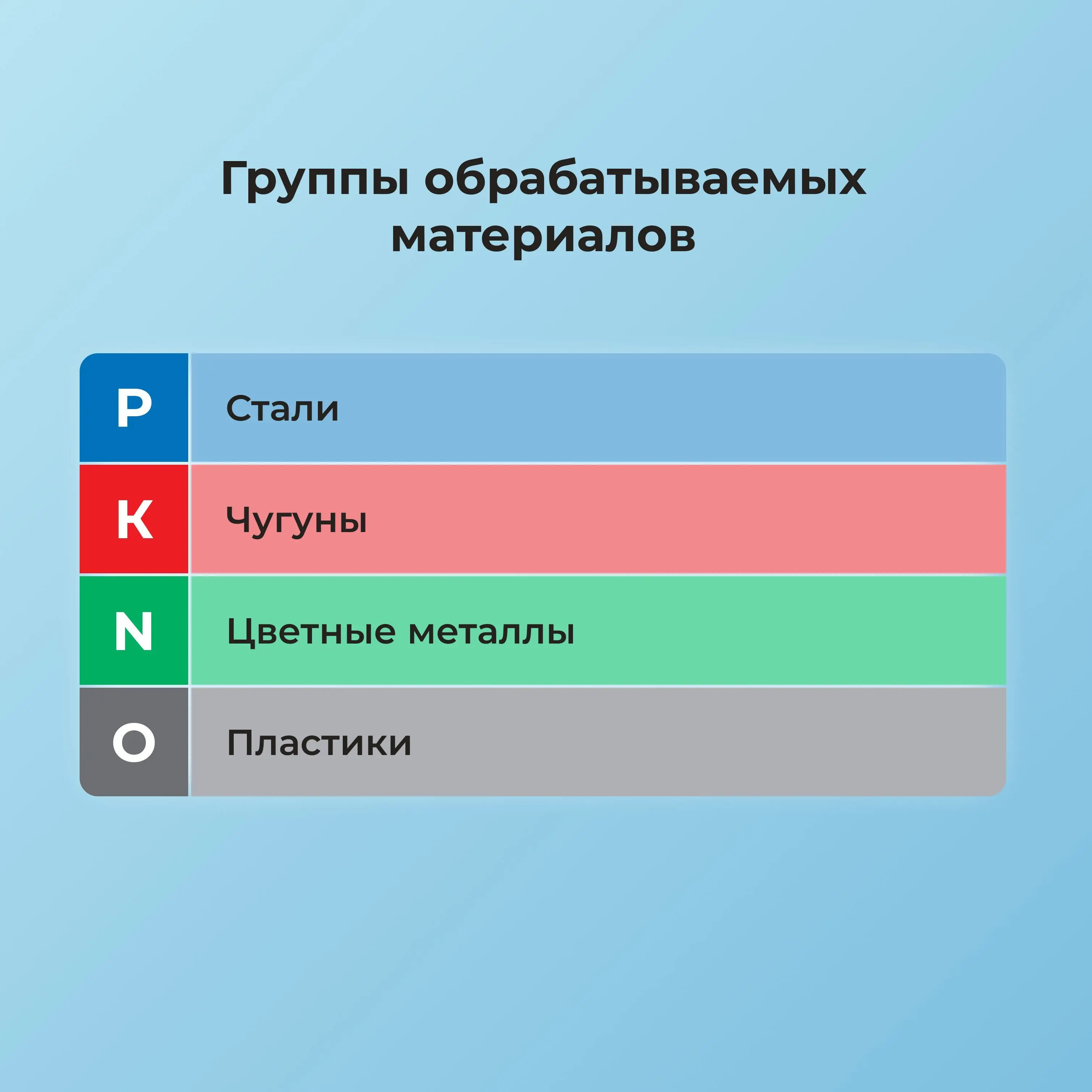 Группы обрабатываемых материалов

| P | Стали |
|---|---|
| K | Чугуны |
| N | Цветные металлы |
| O | Пластики |